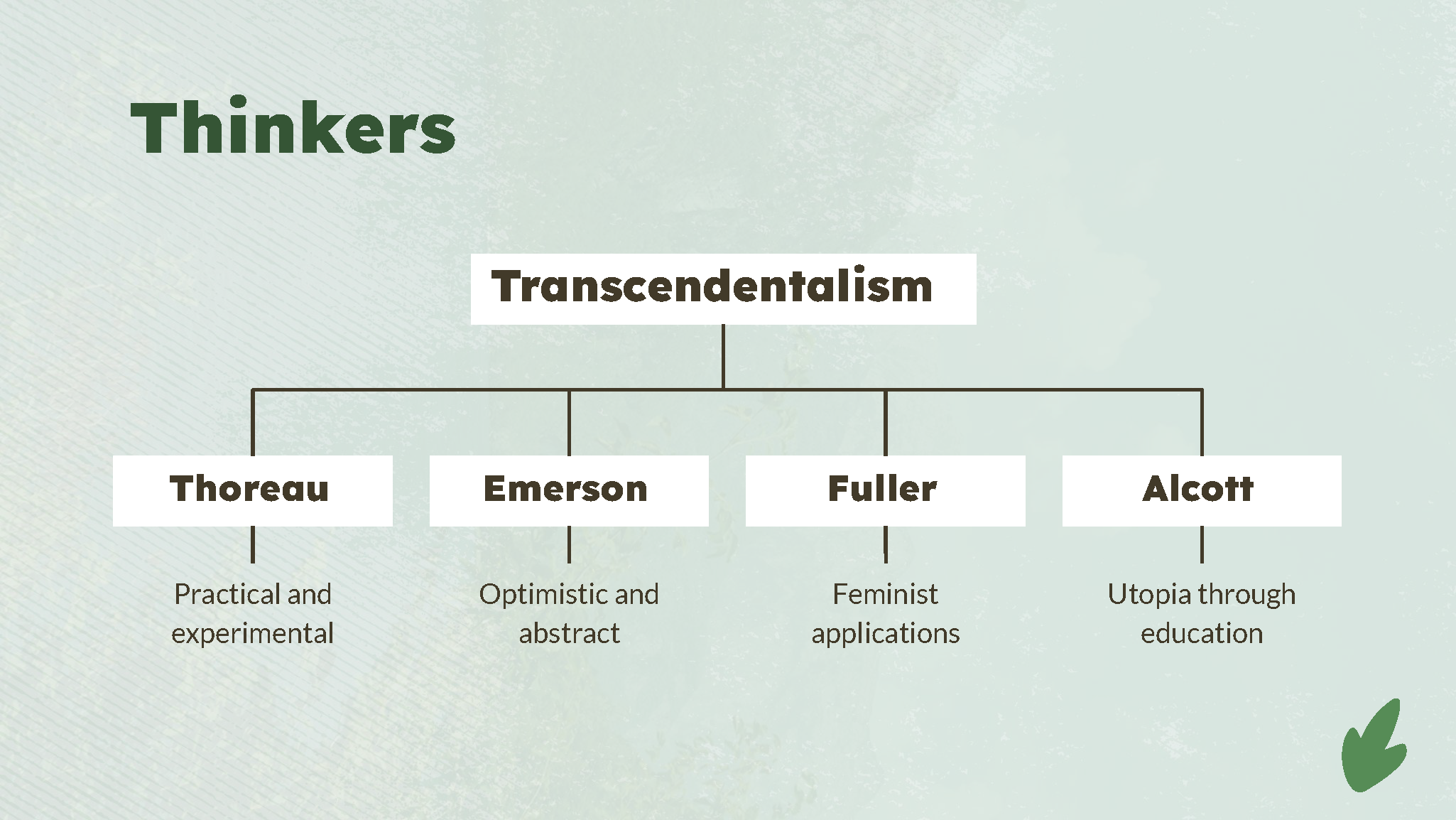 Thinkers

Transcendentalism

Thoreau

Practical and experimental

Emerson

Optimistic and abstract

Fuller

Feminist applications

Alcott

Utopia through education